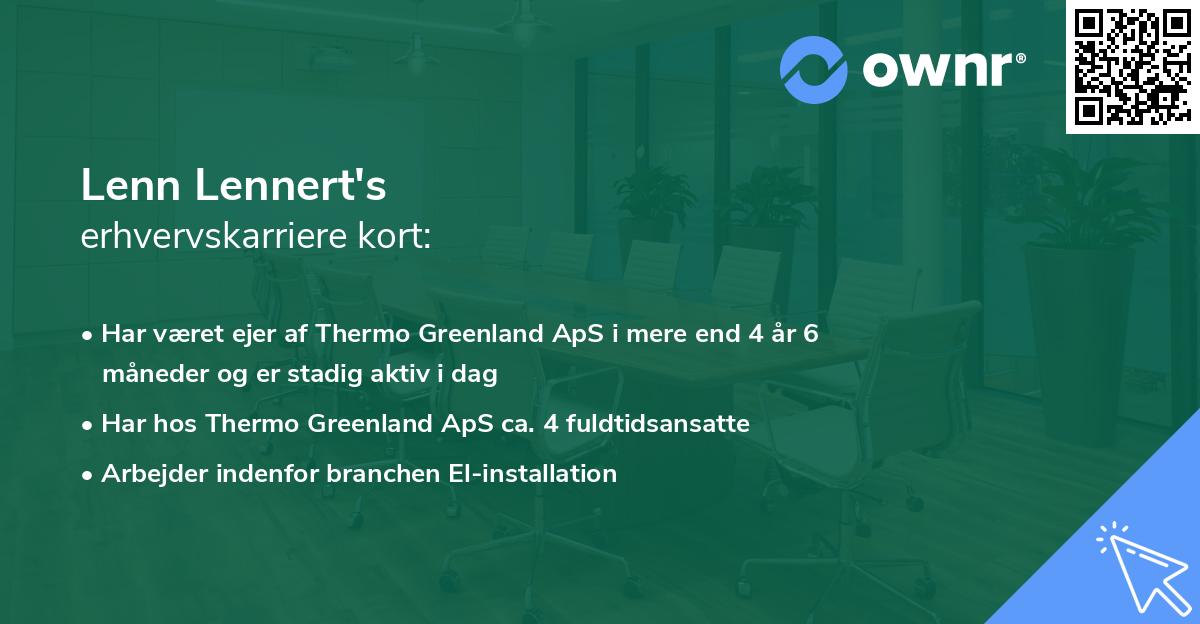 ownr®

Lenn Lennert's
erhvervskarriere kort:

• Har været ejer af Thermo Greenland ApS i mere end 4 år 6 måneder og er stadig aktiv i dag
• Har hos Thermo Greenland ApS ca. 4 fuldtidsansatte
• Arbejder indenfor branchen El-installation